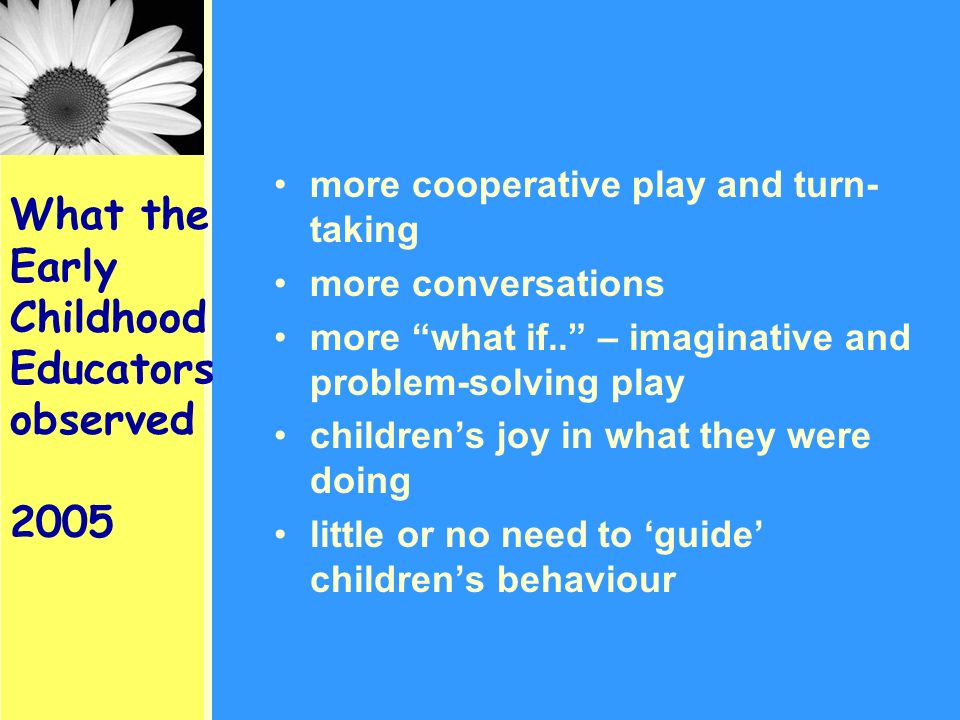 What the Early Childhood Educators observed

2005

• more cooperative play and turn-taking
• more conversations
• more “what if..” – imaginative and problem-solving play
• children’s joy in what they were doing
• little or no need to ‘guide’ children’s behaviour